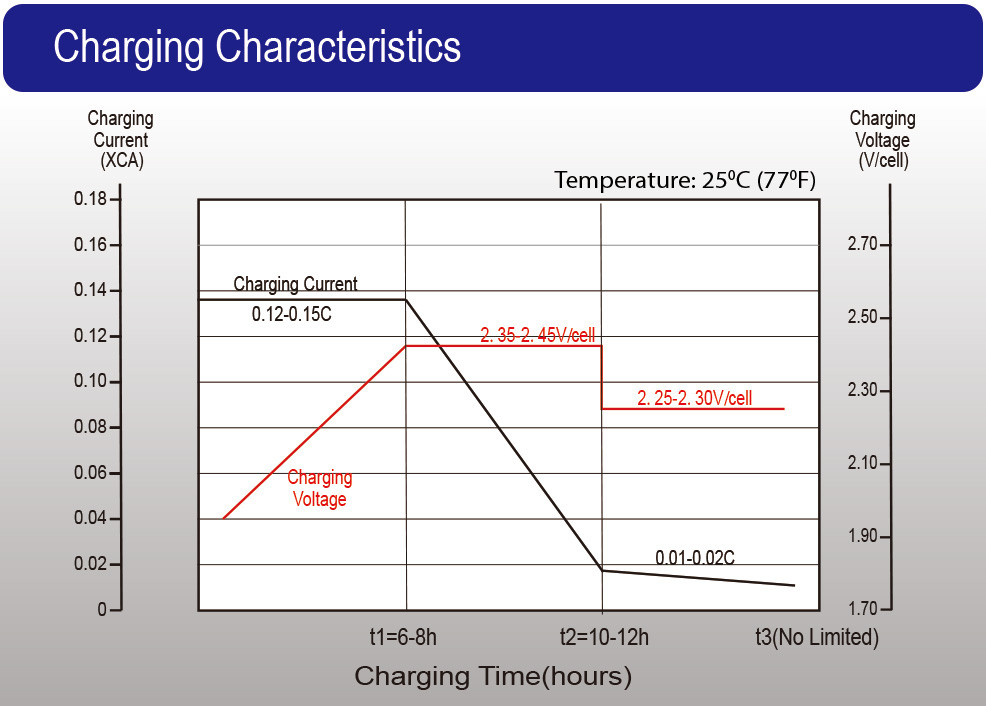 Charging Characteristics

Charging Current (XCA)

Charging Voltage (V/cell)

Temperature: 25⁰C (77⁰F)

0.18
0.16
0.14
0.12
0.10
0.08
0.06
0.04
0.02
0

2.70
2.50
2.30
2.10
1.90
1.70

Charging Current
0.12-0.15C

2. 35-2. 45V/cell

2. 25-2. 30V/cell

Charging Voltage

0.01-0.02C

t1=6-8h
t2=10-12h
t3(No Limited)

Charging Time(hours)